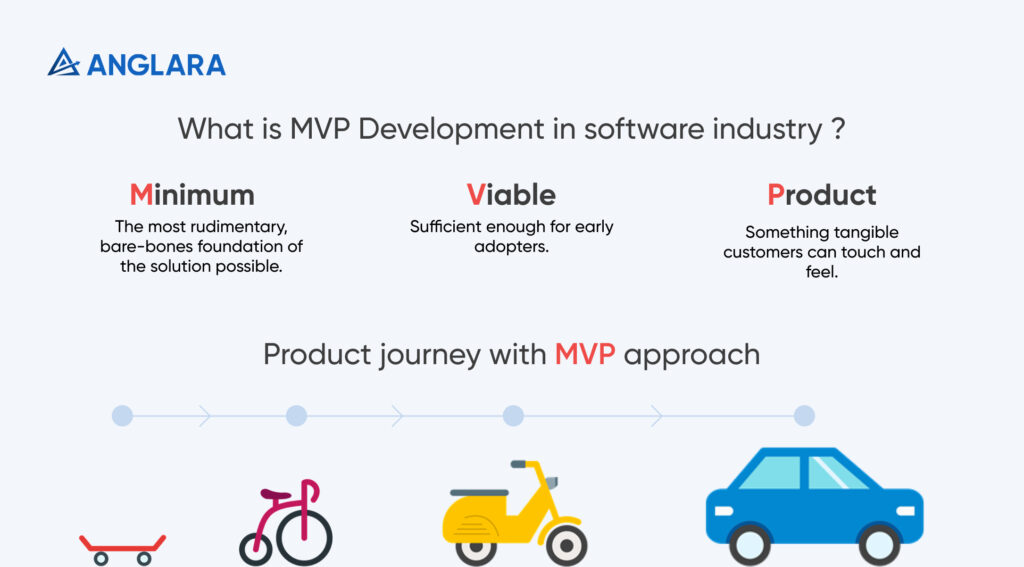 ANGLARA

What is MVP Development in software industry ?

Minimum
The most rudimentary, bare-bones foundation of the solution possible.

Viable
Sufficient enough for early adopters.

Product
Something tangible customers can touch and feel.

Product journey with MVP approach